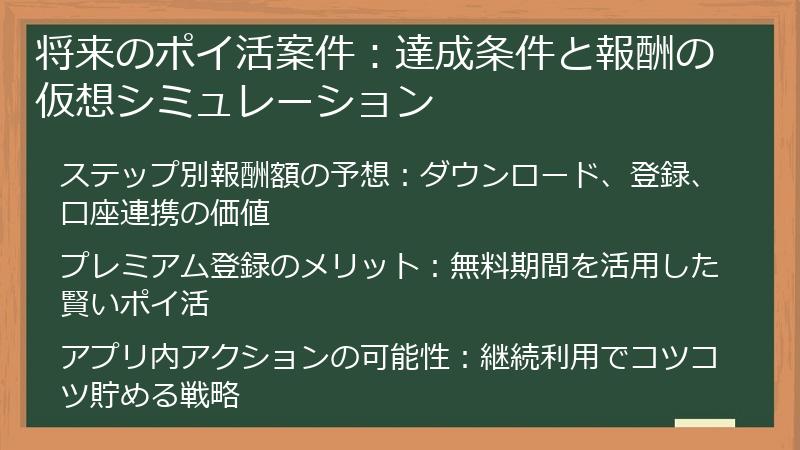 将来のポイ活案件：達成条件と報酬の仮想シミュレーション

ステップ別報酬額の予想：ダウンロード、登録、口座連携の価値

プレミアム登録のメリット：無料期間を活用した賢いポイ活

アプリ内アクションの可能性：継続利用でコツコツ貯める戦略